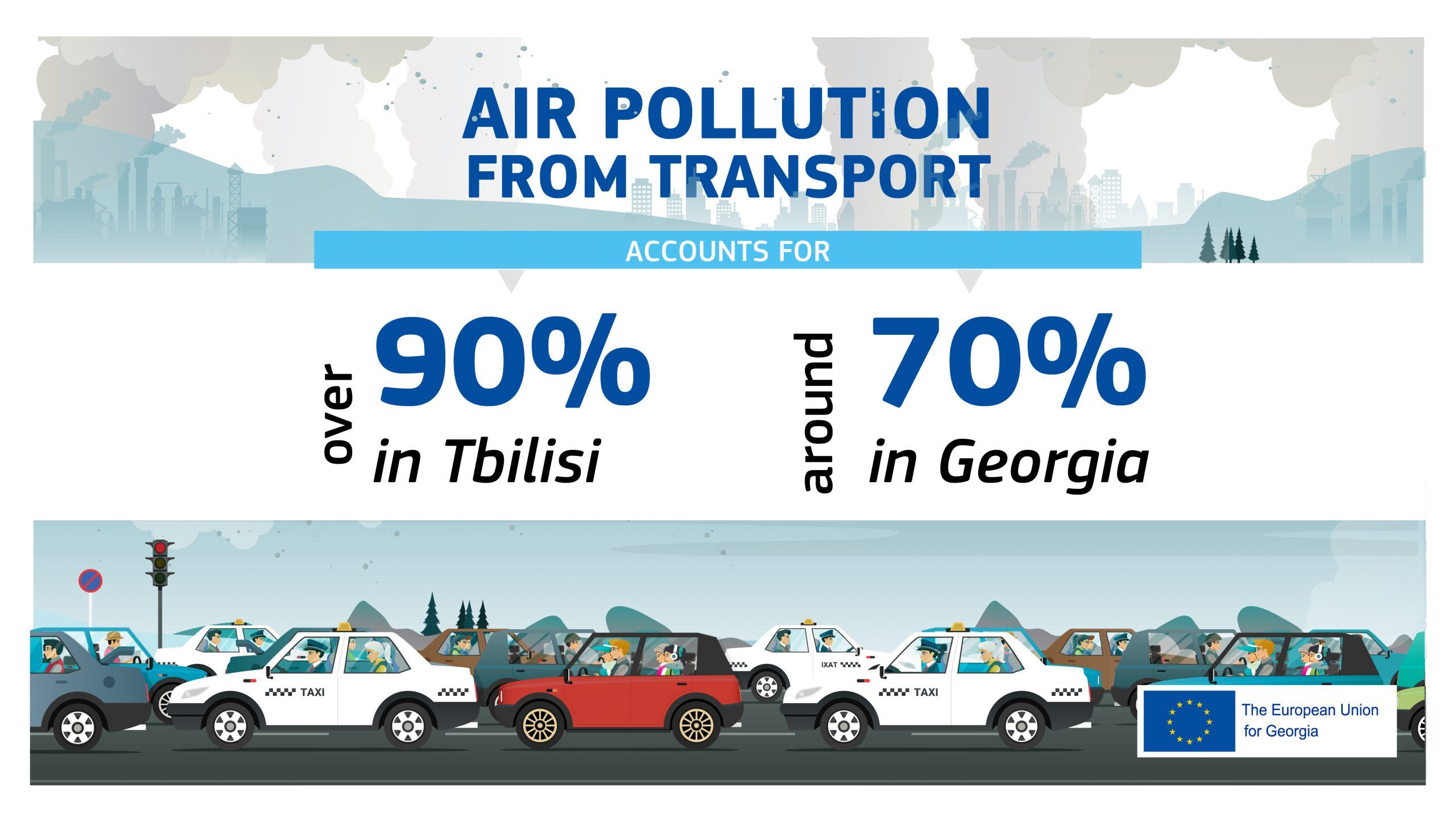 AIR POLLUTION FROM TRANSPORT

ACCOUNTS FOR

over 90% in Tbilisi

around 70% in Georgia

TAXI

IXAT

TAXI

The European Union for Georgia